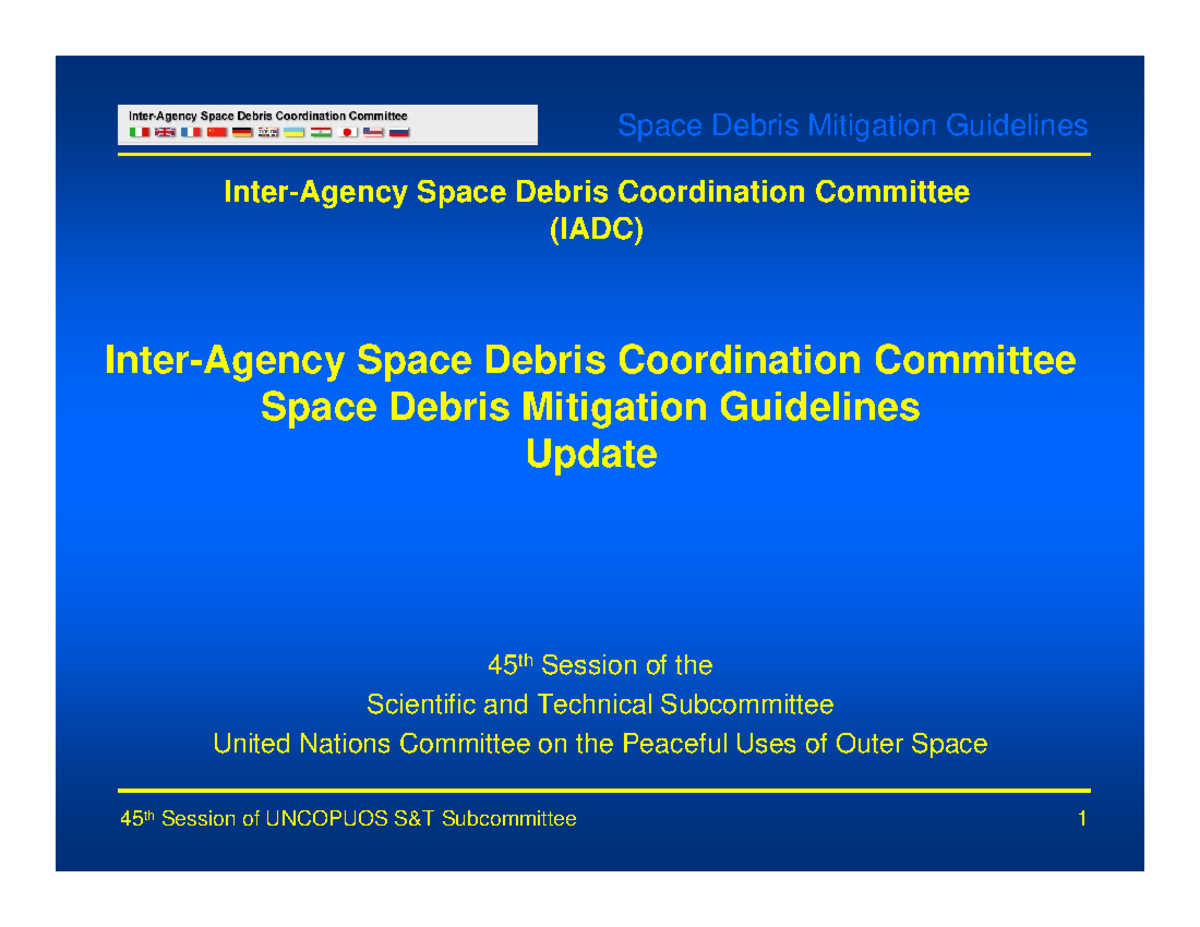 Inter-Agency Space Debris Coordination Committee

Space Debris Mitigation Guidelines

Inter-Agency Space Debris Coordination Committee
(IADC)

Inter-Agency Space Debris Coordination Committee
Space Debris Mitigation Guidelines
Update

45$^{th}$ Session of the
Scientific and Technical Subcommittee
United Nations Committee on the Peaceful Uses of Outer Space

45$^{th}$ Session of UNCOPUOS S&T Subcommittee

1